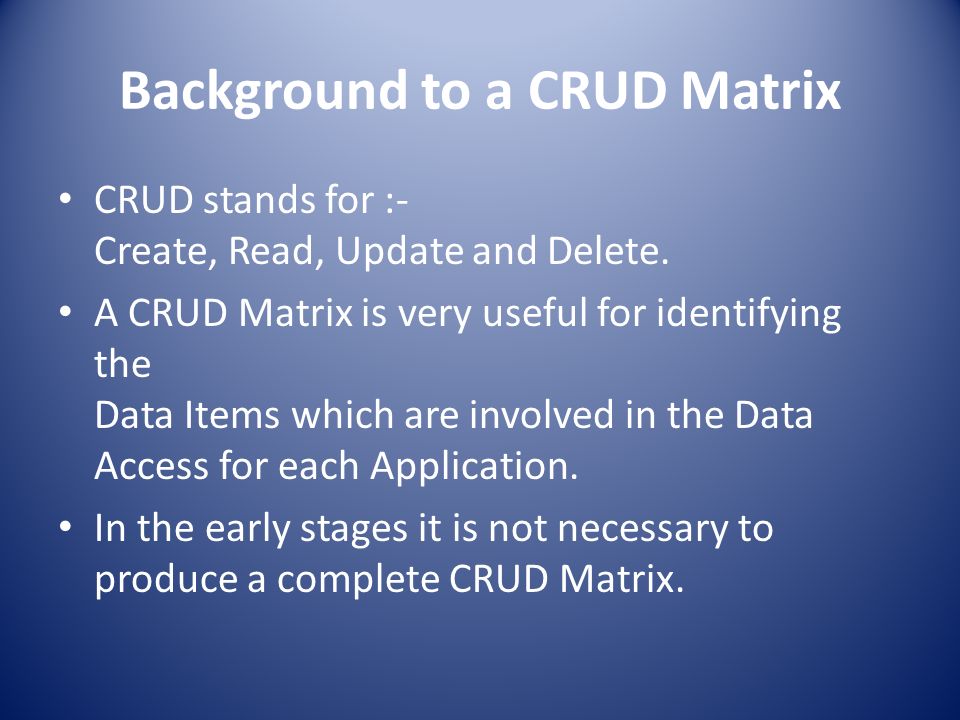 Background to a CRUD Matrix

• CRUD stands for :-
Create, Read, Update and Delete.

• A CRUD Matrix is very useful for identifying the
Data Items which are involved in the Data Access for each Application.

• In the early stages it is not necessary to produce a complete CRUD Matrix.